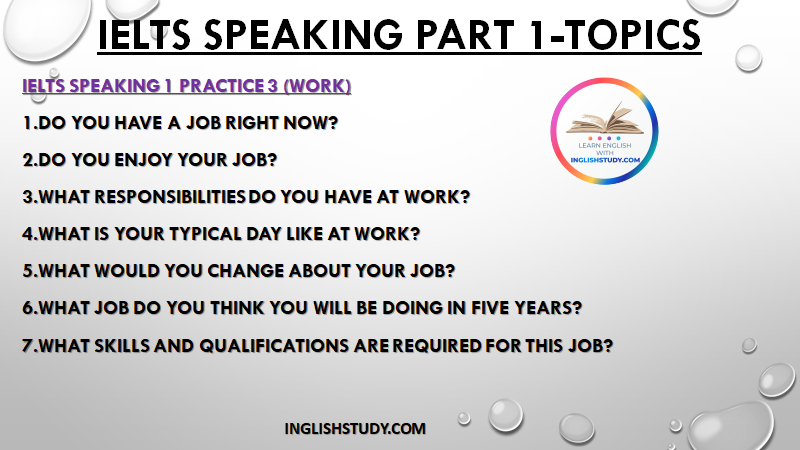 IELTS SPEAKING PART 1-TOPICS

IELTS SPEAKING 1 PRACTICE 3 (WORK)

1.DO YOU HAVE A JOB RIGHT NOW?

2.DO YOU ENJOY YOUR JOB?

3.WHAT RESPONSIBILITIES DO YOU HAVE AT WORK?

4.WHAT IS YOUR TYPICAL DAY LIKE AT WORK?

5.WHAT WOULD YOU CHANGE ABOUT YOUR JOB?

6.WHAT JOB DO YOU THINK YOU WILL BE DOING IN FIVE YEARS?

7.WHAT SKILLS AND QUALIFICATIONS ARE REQUIRED FOR THIS JOB?

LEARN ENGLISH WITH INGLISHSTUDY.COM

INGLISHSTUDY.COM